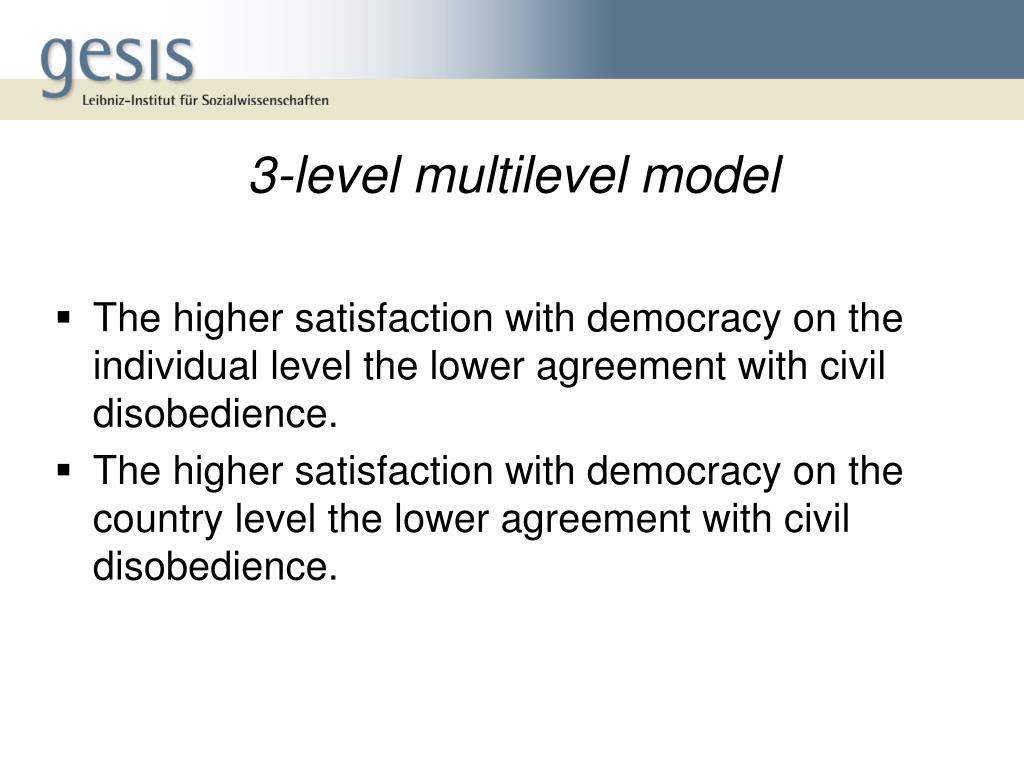 gesis
Leibniz-Institut für Sozialwissenschaften

3-level multilevel model

▪ The higher satisfaction with democracy on the individual level the lower agreement with civil disobedience.
▪ The higher satisfaction with democracy on the country level the lower agreement with civil disobedience.